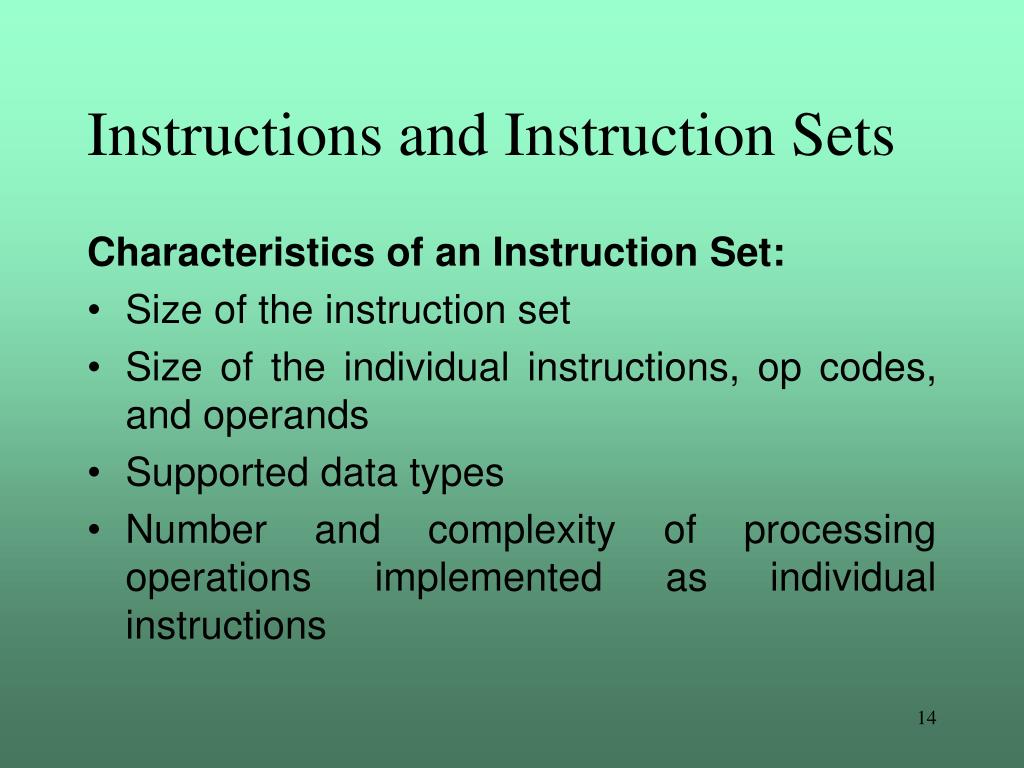 Instructions and Instruction Sets

Characteristics of an Instruction Set:
• Size of the instruction set
• Size of the individual instructions, op codes, and operands
• Supported data types
• Number and complexity of processing operations implemented as individual instructions

14